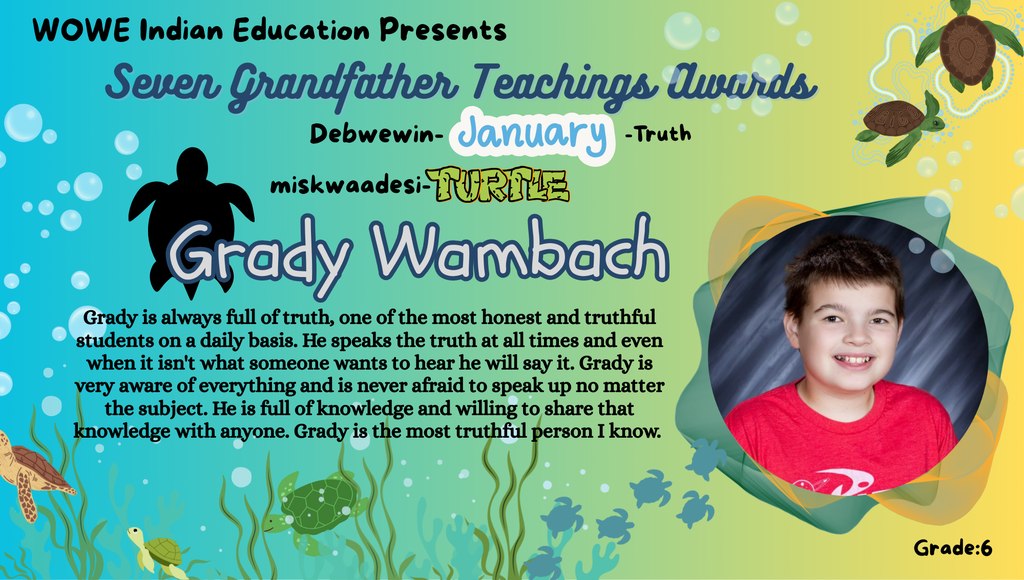 WOWE Indian Education Presents

Seven Grandfather Teachings Awards

Debwewin- January -Truth

miskwaadesi-TURTLE

Grady Wambach

Grady is always full of truth, one of the most honest and truthful students on a daily basis. He speaks the truth at all times and even when it isn't what someone wants to hear he will say it. Grady is very aware of everything and is never afraid to speak up no matter the subject. He is full of knowledge and willing to share that knowledge with anyone. Grady is the most truthful person I know.

Grade:6